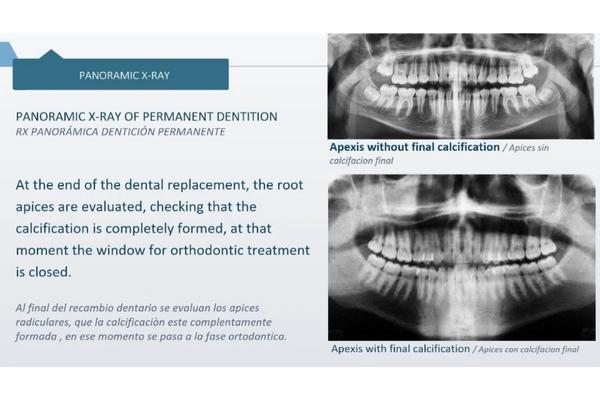 PANORAMIC X-RAY

PANORAMIC X-RAY OF PERMANENT DENTITION
RX PANORÁMICA DENTICIÓN PERMANENTE

At the end of the dental replacement, the root apices are evaluated, checking that the calcification is completely formed, at that moment the window for orthodontic treatment is closed.

Al final del recambio dentario se evaluan los apices radiculares, que la calcificaciòn este complentamente formada , en ese momento se pasa a la fase ortodontica.

Apexis without final calcification / Apices sin calcifacion final

Apexis with final calcification / Apices con calcifacion final